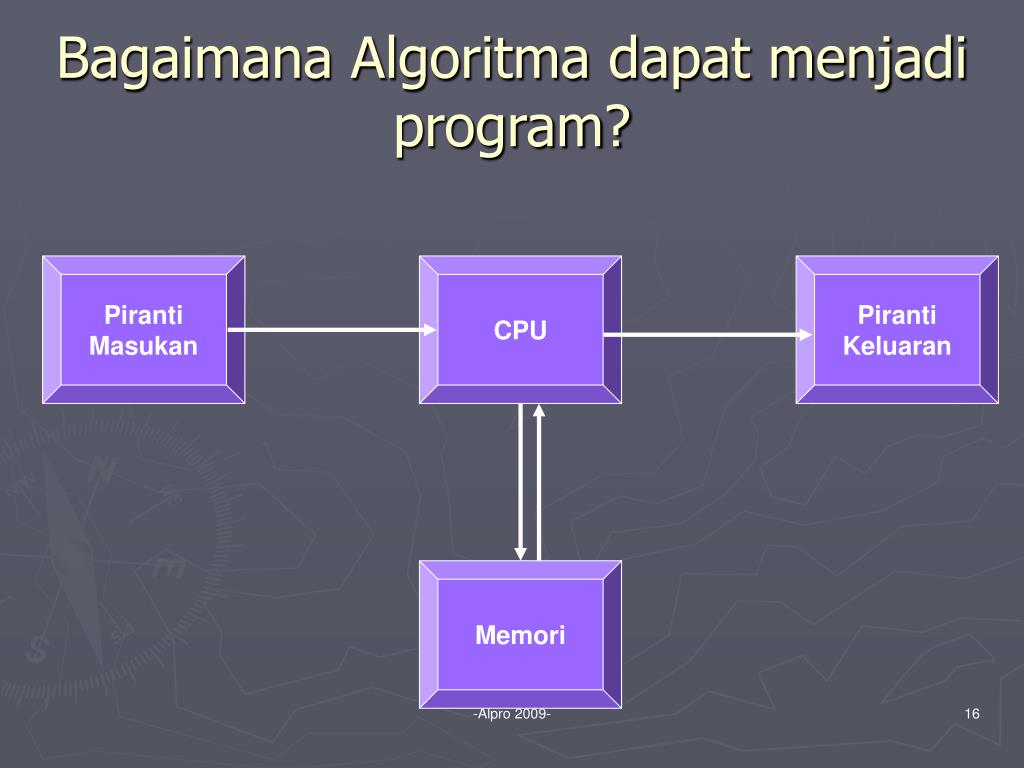 Bagaimana Algoritma dapat menjadi program?

Piranti Masukan

CPU

Piranti Keluaran

Memori

-Alpro 2009-

16